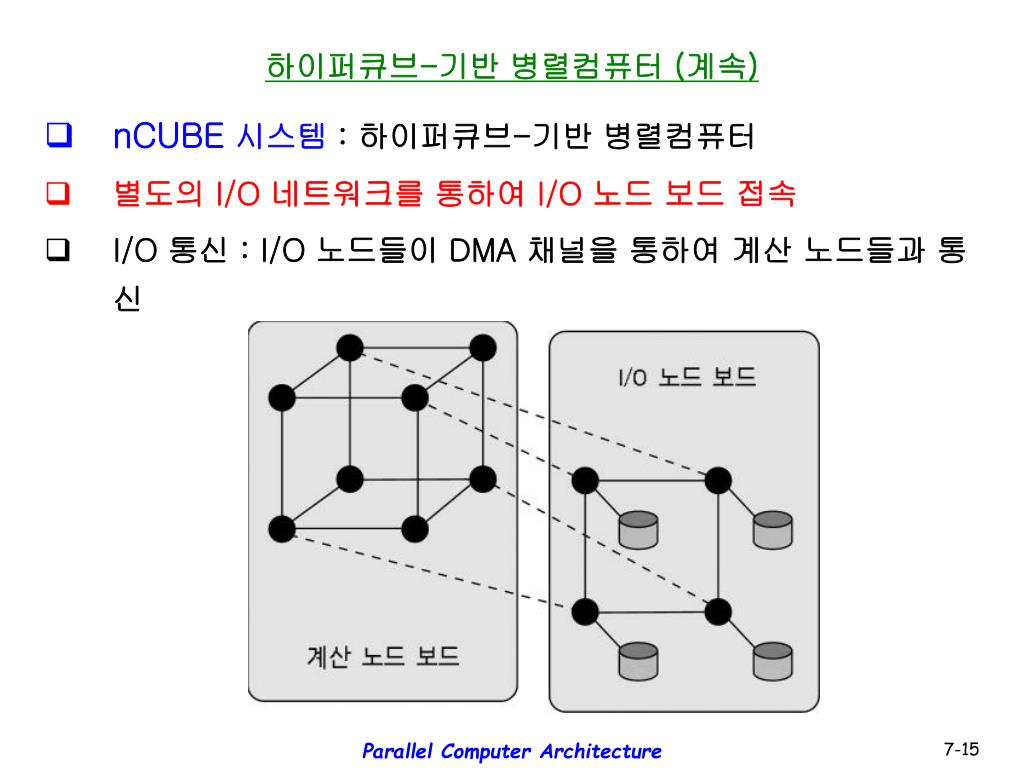 하이퍼큐브-기반 병렬컴퓨터 (계속)

❑ nCUBE 시스템 : 하이퍼큐브-기반 병렬컴퓨터

❑ 별도의 I/O 네트워크를 통하여 I/O 노드 보드 접속

❑ I/O 통신 : I/O 노드들이 DMA 채널을 통하여 계산 노드들과 통신

I/O 노드 보드

계산 노드 보드

Parallel Computer Architecture

7-15